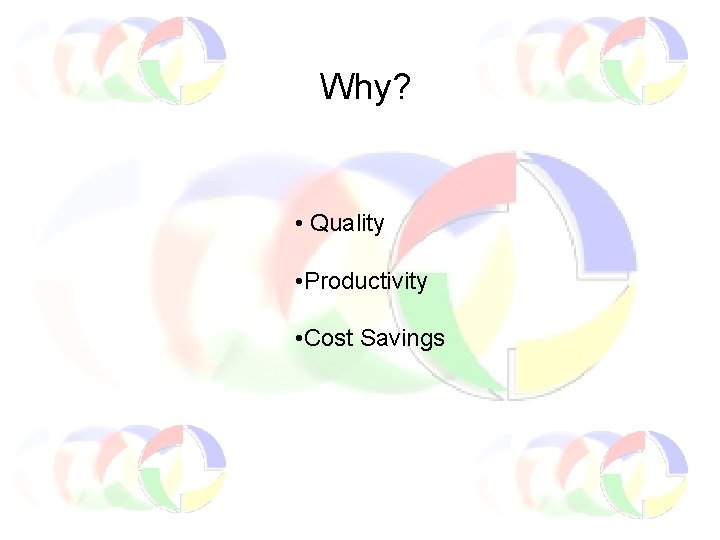 Why?

• Quality

•Productivity

•Cost Savings